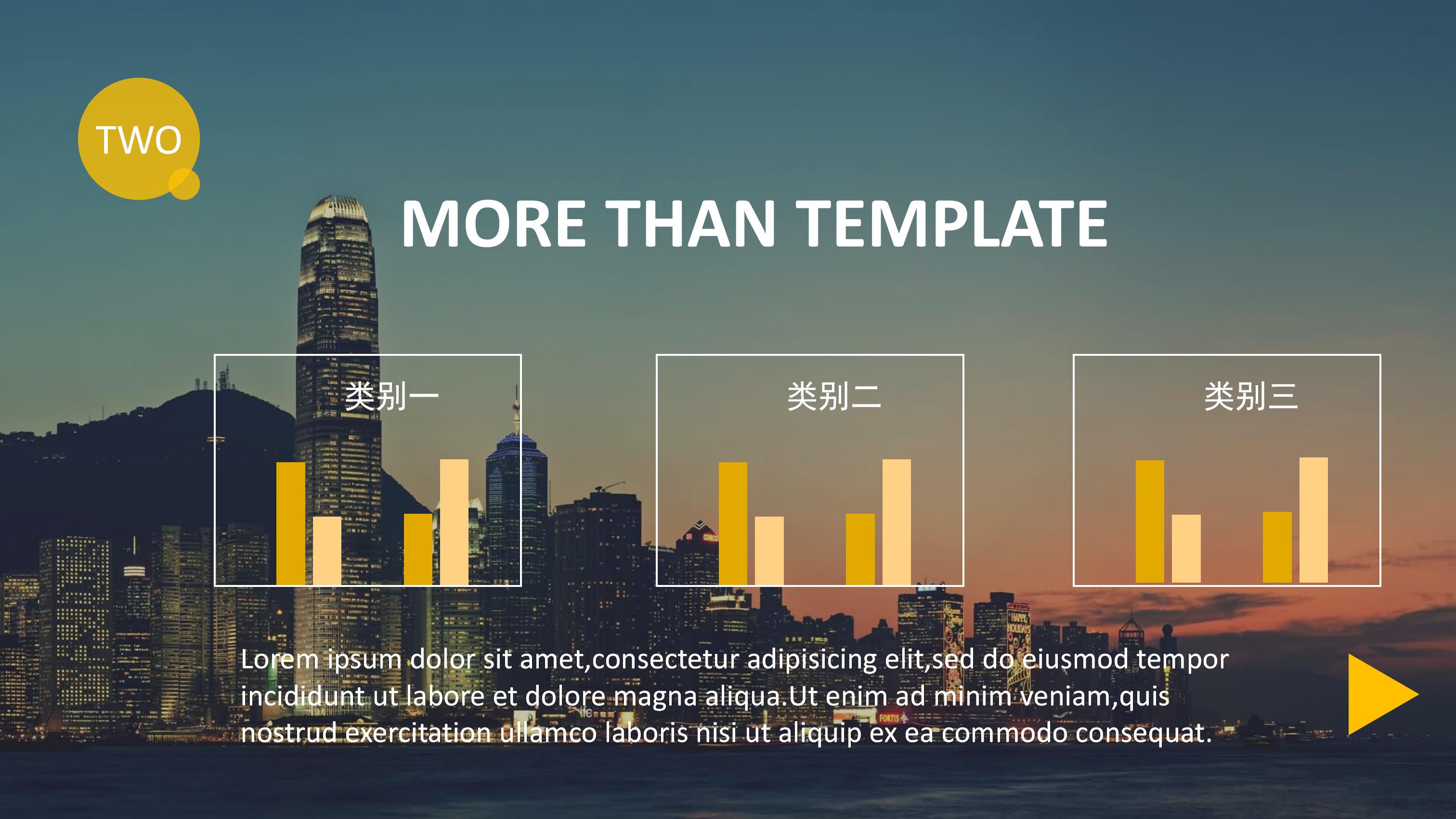 TWO

MORE THAN TEMPLATE

类别一

类别二

类别三

Lorem ipsum dolor sit amet,consectetur adipisicing elit,sed do eiusmod tempor incididunt ut labore et dolore magna aliqua.Ut enim ad minim veniam,quis nostrud exercitation ullamco laboris nisi ut aliquip ex ea commodo consequat.